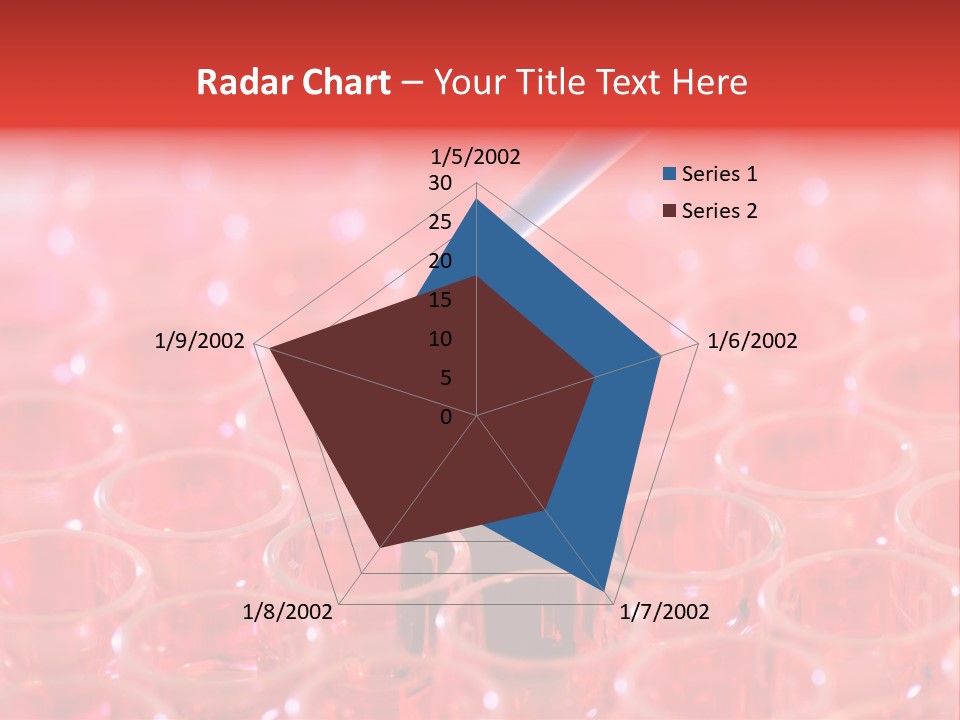 Radar Chart – Your Title Text Here

1/5/2002

30
25
20
15
10
5
0

1/6/2002

1/7/2002

1/8/2002

1/9/2002

Series 1
Series 2